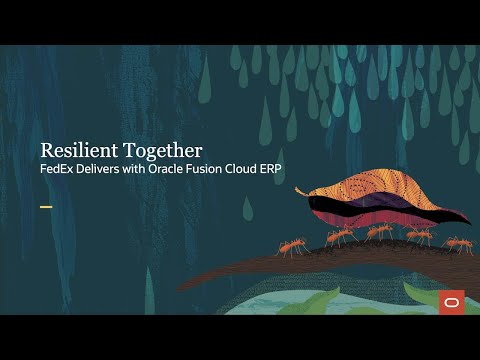 Resilient Together
FedEx Delivers with Oracle Fusion Cloud ERP